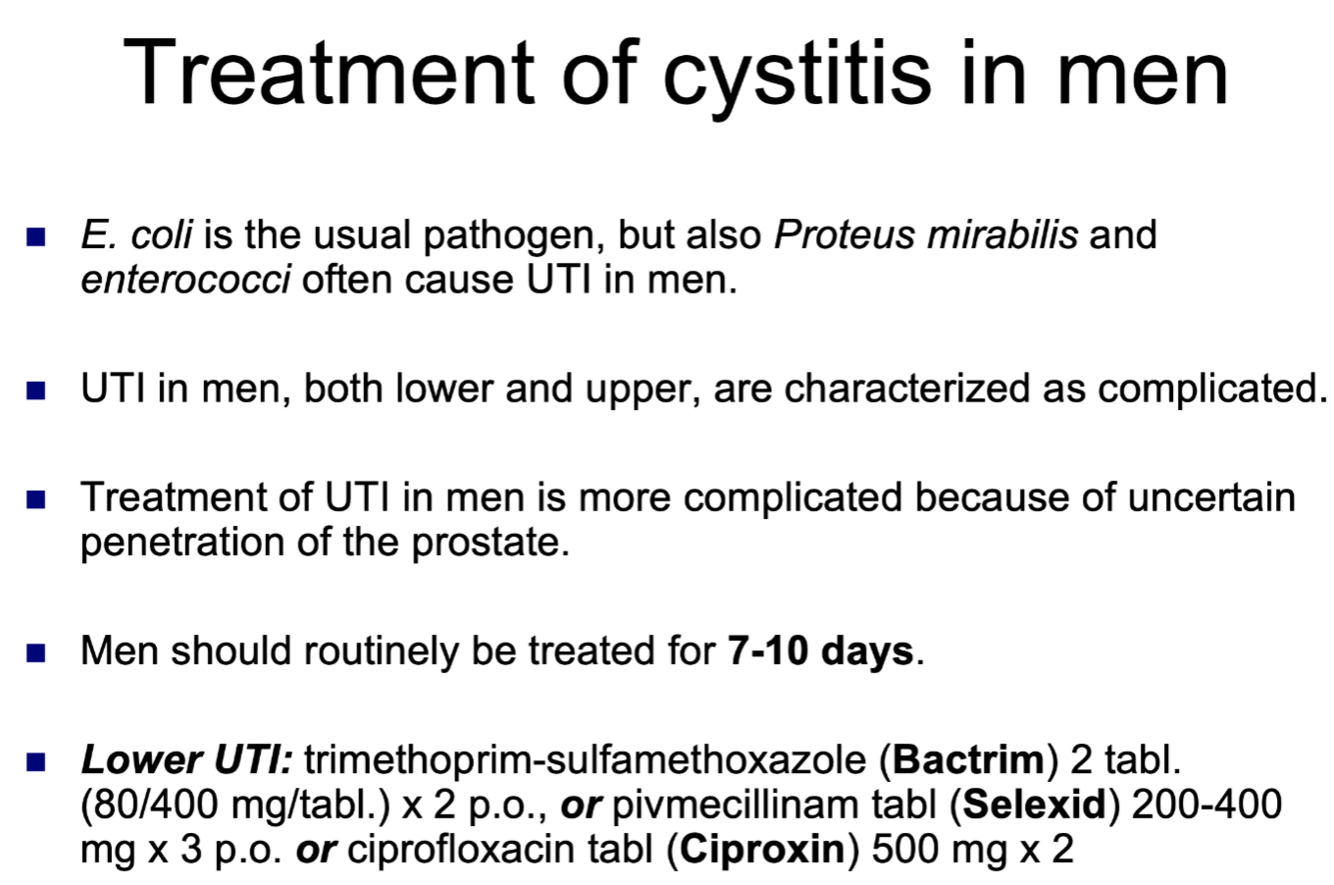 Treatment of cystitis in men

■ E. coli is the usual pathogen, but also Proteus mirabilis and enterococci often cause UTI in men.

■ UTI in men, both lower and upper, are characterized as complicated.

■ Treatment of UTI in men is more complicated because of uncertain penetration of the prostate.

■ Men should routinely be treated for 7-10 days.

■ Lower UTI: trimethoprim-sulfamethoxazole (Bactrim) 2 tabl. (80/400 mg/tabl.) x 2 p.o., or pivmecillinam tabl (Selexid) 200-400 mg x 3 p.o. or ciprofloxacin tabl (Ciproxin) 500 mg x 2